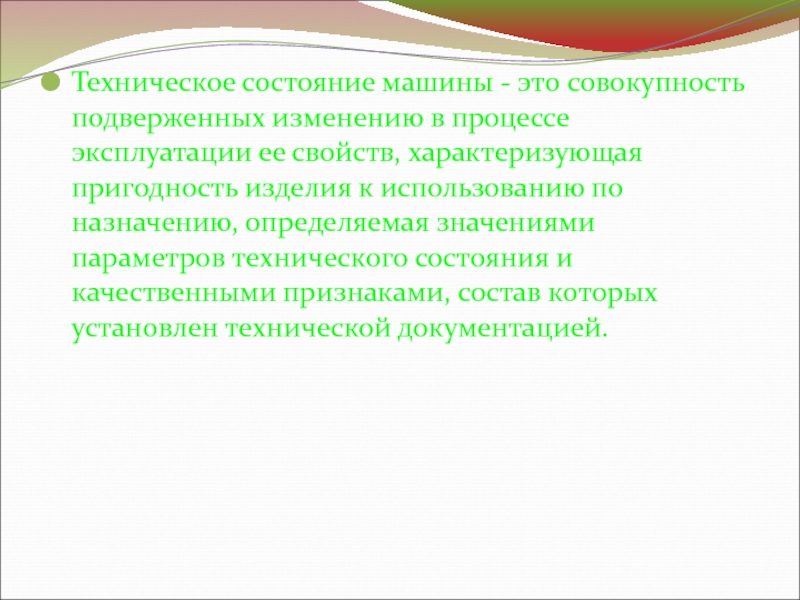 Техническое состояние машины - это совокупность подверженных изменению в процессе эксплуатации ее свойств, характеризующая пригодность изделия к использованию по назначению, определяемая значениями параметров технического состояния и качественными признаками, состав которых установлен технической документацией.